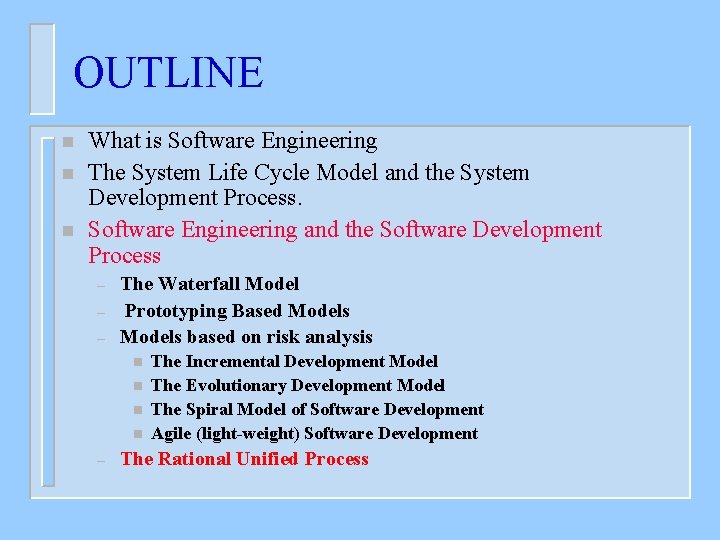 OUTLINE

- What is Software Engineering
- The System Life Cycle Model and the System Development Process.
- Software Engineering and the Software Development Process
  – The Waterfall Model
  – Prototyping Based Models
  – Models based on risk analysis
    - The Incremental Development Model
    - The Evolutionary Development Model
    - The Spiral Model of Software Development
    - Agile (light-weight) Software Development
  – The Rational Unified Process